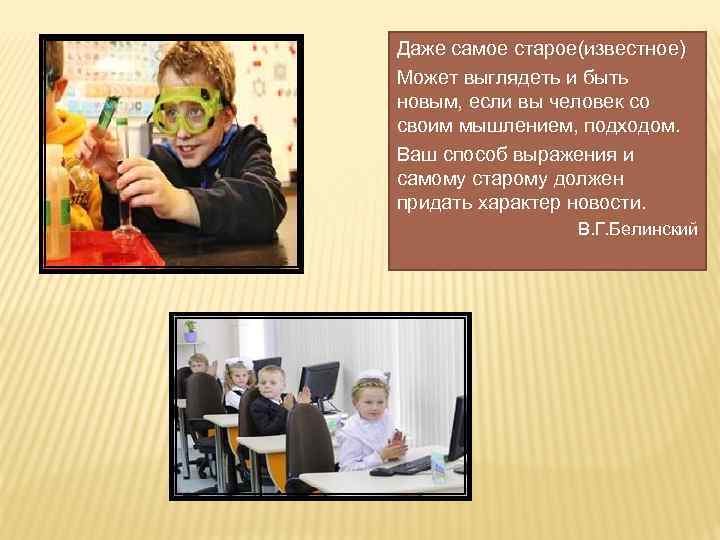 Даже самое старое(известное)

Может выглядеть и быть новым, если вы человек со своим мышлением, подходом.

Ваш способ выражения и самому старому должен придать характер новости.

В.Г.Белинский